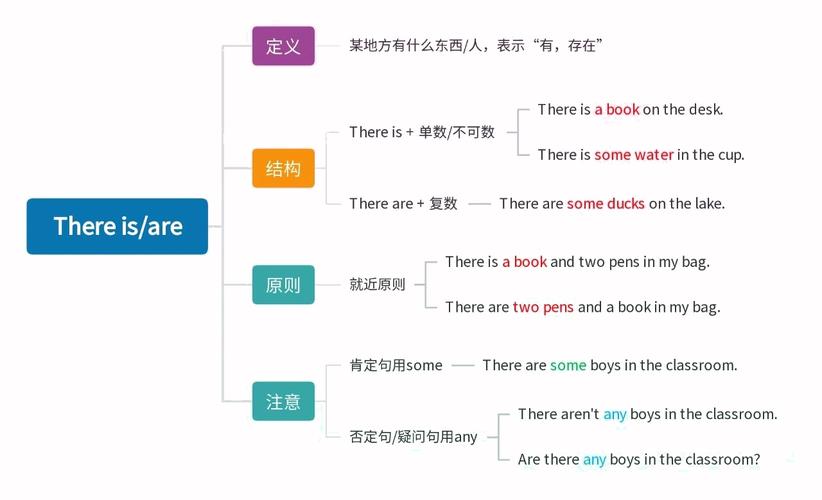 There is/are

定义

某地方有什么东西/人，表示“有，存在”

结构

There is + 单数/不可数

There is a book on the desk.

There is some water in the cup.

There are + 复数

There are some ducks on the lake.

原则

就近原则

There is a book and two pens in my bag.

There are two pens and a book in my bag.

注意

肯定句用some

There are some boys in the classroom.

否定句/疑问句用any

There aren't any boys in the classroom.

Are there any boys in the classroom?